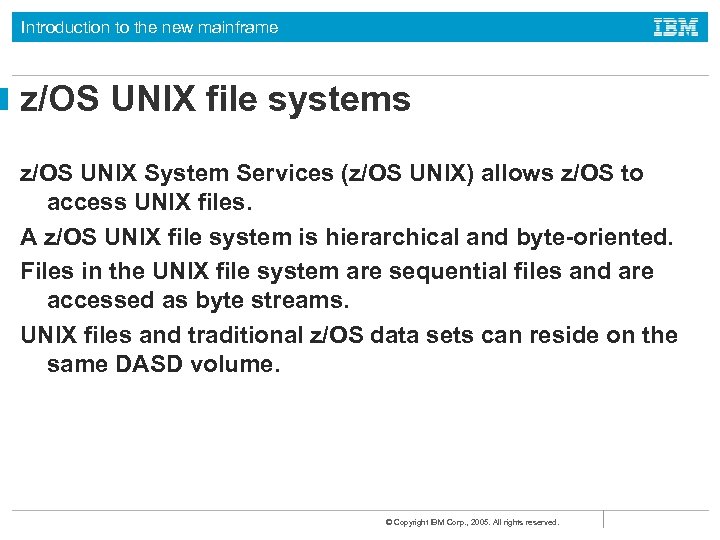 Introduction to the new mainframe

IBM

z/OS UNIX file systems

z/OS UNIX System Services (z/OS UNIX) allows z/OS to access UNIX files.

A z/OS UNIX file system is hierarchical and byte-oriented.

Files in the UNIX file system are sequential files and are accessed as byte streams.

UNIX files and traditional z/OS data sets can reside on the same DASD volume.

© Copyright IBM Corp., 2005. All rights reserved.